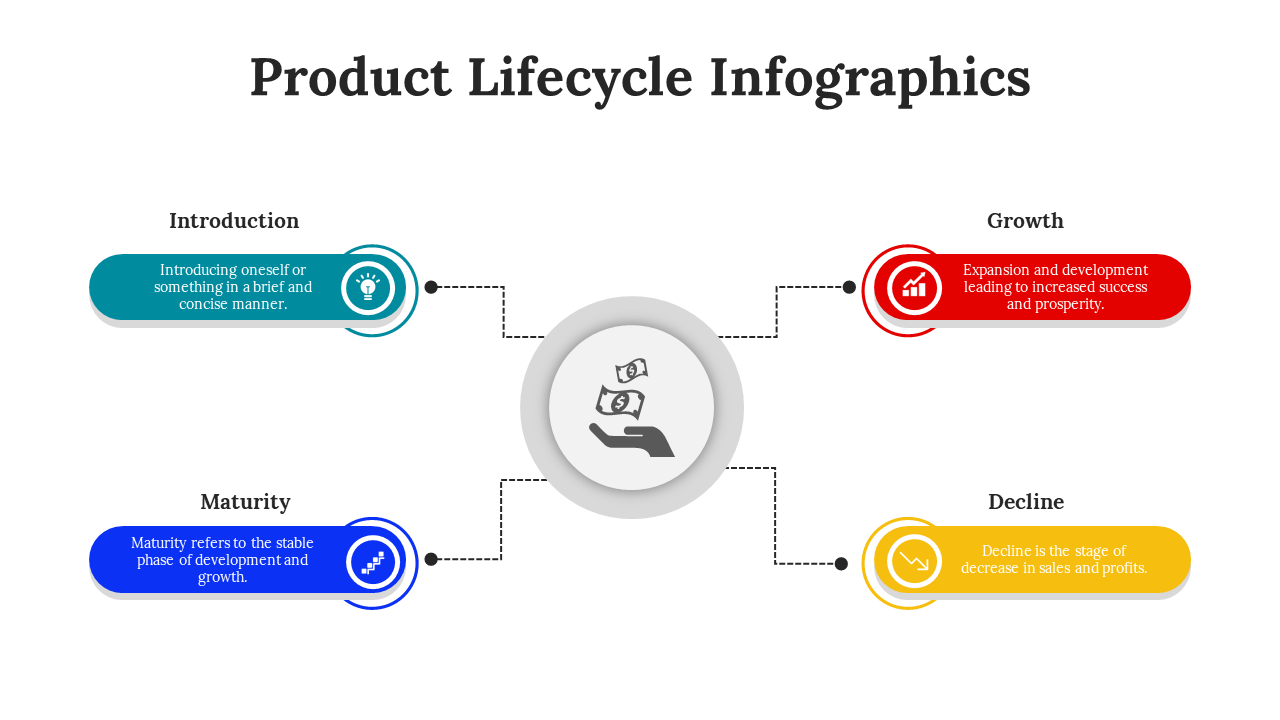 Product Lifecycle Infographics

Introduction

Introducing oneself or something in a brief and concise manner.

Growth

Expansion and development leading to increased success and prosperity.

Maturity

Maturity refers to the stable phase of development and growth.

Decline

Decline is the stage of decrease in sales and profits.